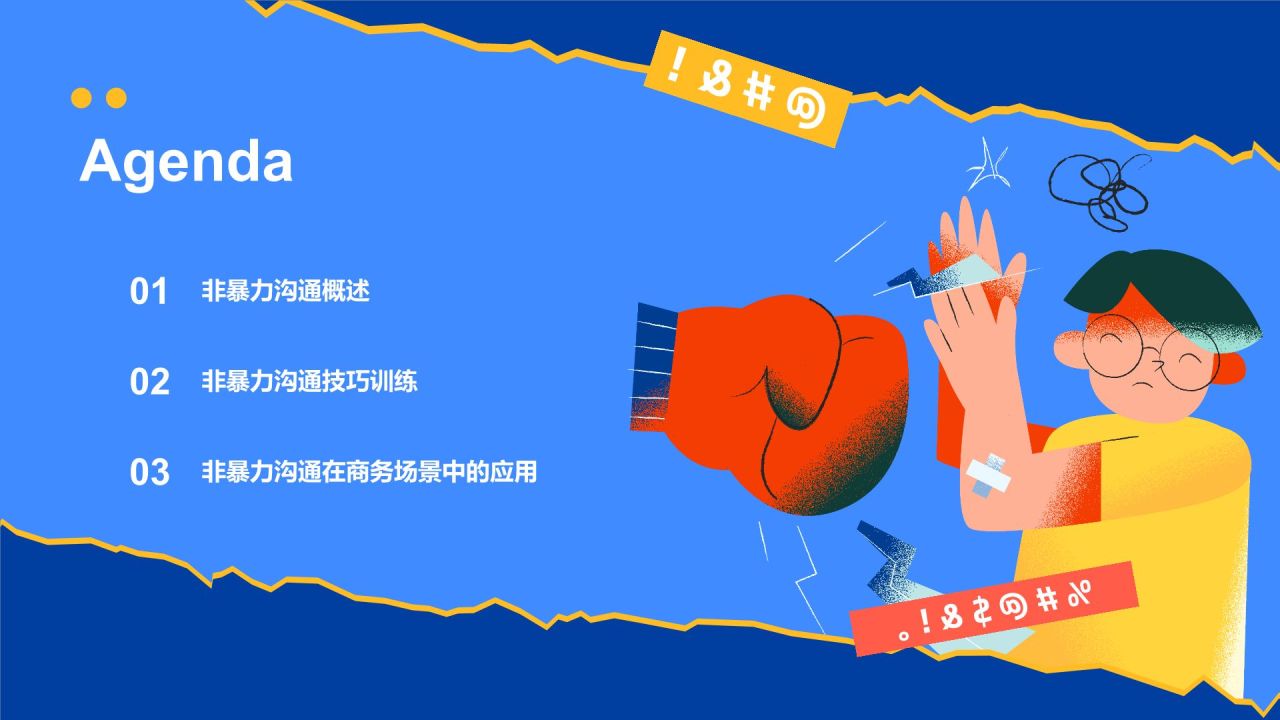 Agenda

01 非暴力沟通概述

02 非暴力沟通技巧训练

03 非暴力沟通在商务场景中的应用

!&#@

。!&$@#%